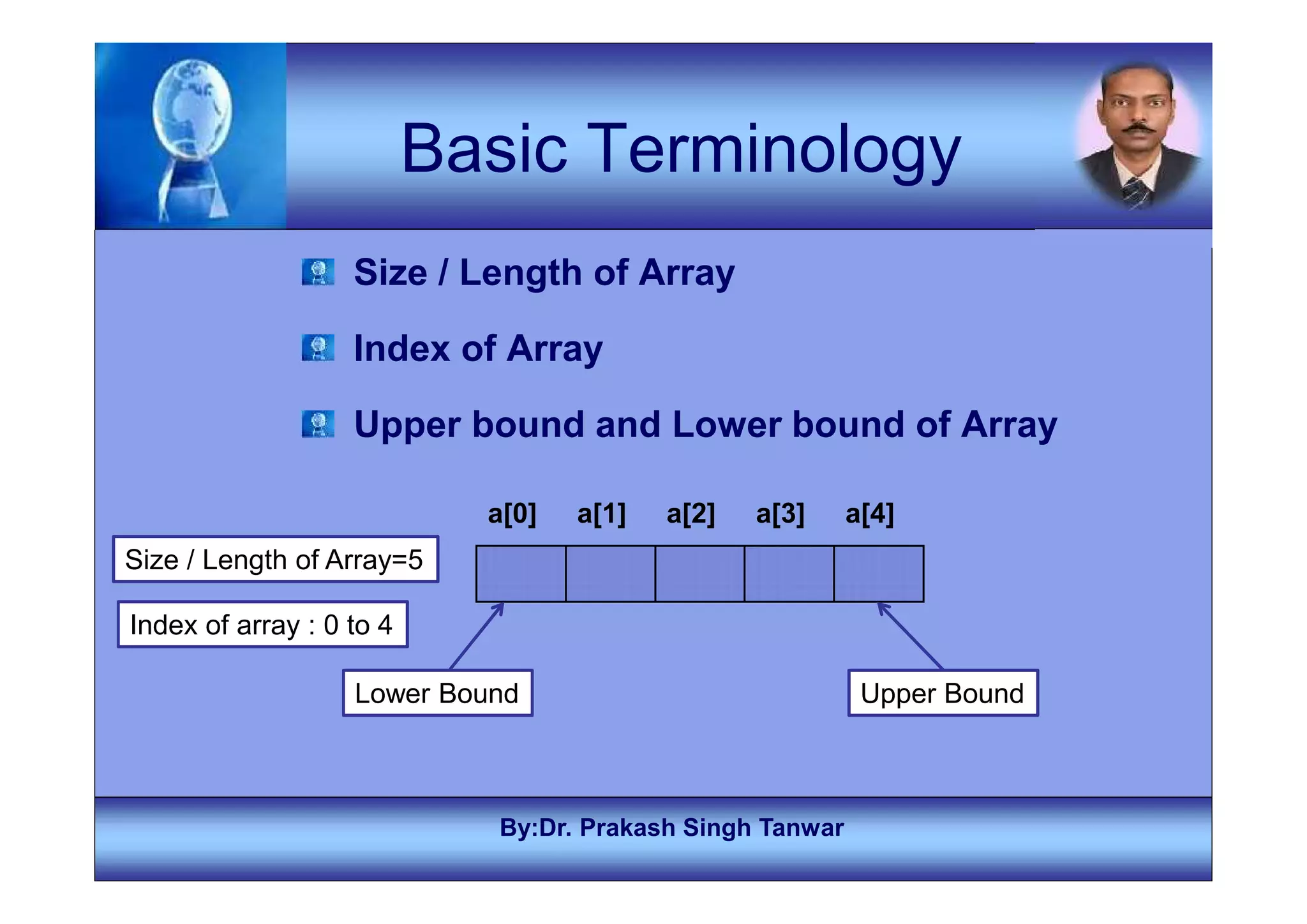 Basic Terminology

Size / Length of Array

Index of Array

Upper bound and Lower bound of Array

a[0] a[1] a[2] a[3] a[4]

Size / Length of Array=5

Index of array : 0 to 4

Lower Bound

Upper Bound

By:Dr. Prakash Singh Tanwar